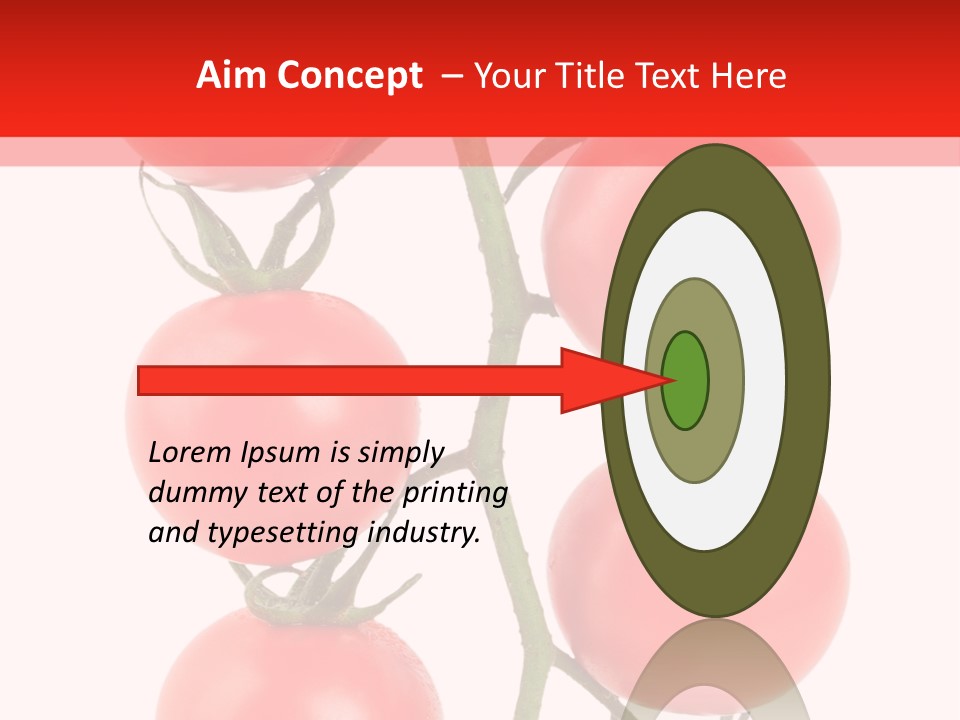 Aim Concept – Your Title Text Here

Lorem Ipsum is simply dummy text of the printing and typesetting industry.